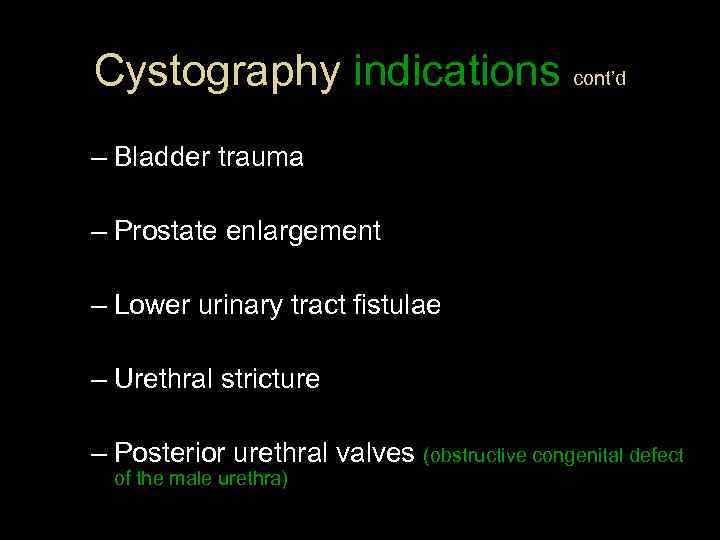 Cystography indications cont'd

– Bladder trauma

– Prostate enlargement

– Lower urinary tract fistulae

– Urethral stricture

– Posterior urethral valves (obstructive congenital defect of the male urethra)